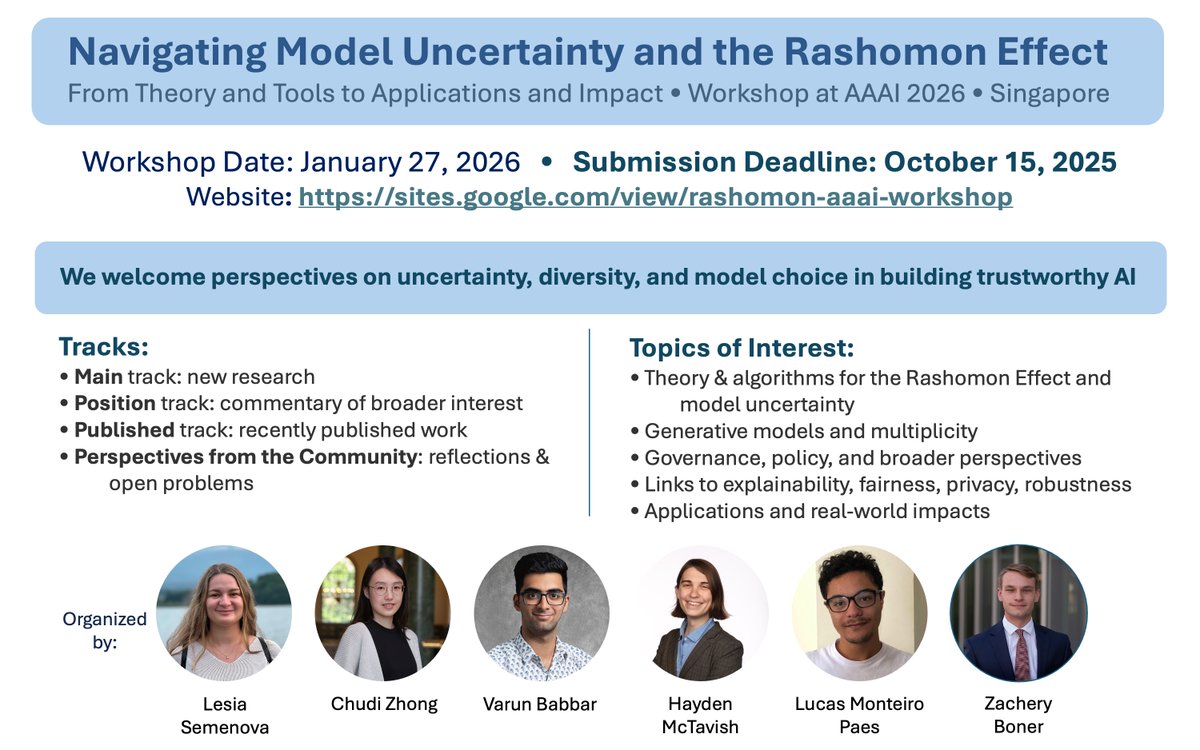 Navigating Model Uncertainty and the Rashomon Effect
From Theory and Tools to Applications and Impact • Workshop at AAAI 2026 • Singapore

Workshop Date: January 27, 2026 • Submission Deadline: October 15, 2025
Website: https://sites.google.com/view/rashomon-aaai-workshop

We welcome perspectives on uncertainty, diversity, and model choice in building trustworthy AI

Tracks:
• Main track: new research
• Position track: commentary of broader interest
• Published track: recently published work
• Perspectives from the Community: reflections & open problems

Topics of Interest:
• Theory & algorithms for the Rashomon Effect and model uncertainty
• Generative models and multiplicity
• Governance, policy, and broader perspectives
• Links to explainability, fairness, privacy, robustness
• Applications and real-world impacts

Organized by:

Lesia Semenova

Chudi Zhong

Varun Babbar

Hayden McTavish

Lucas Monteiro Paes

Zachery Boner